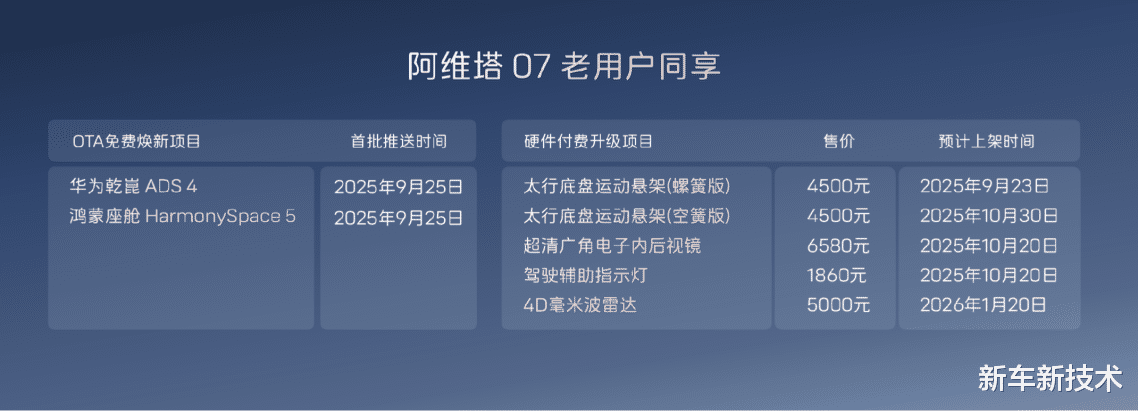 阿维塔 07 老用户同享

| OTA免费焕新项目 | 首批推送时间 |
|---|---|
| 华为乾崑 ADS 4 | 2025年9月25日 |
| 鸿蒙座舱 HarmonySpace 5 | 2025年9月25日 |

| 硬件付费升级项目 | 售价 | 预计上架时间 |
|---|---|---|
| 太行底盘运动悬架(螺簧版) | 4500元 | 2025年9月23日 |
| 太行底盘运动悬架(空簧版) | 4500元 | 2025年10月30日 |
| 超清广角电子内后视镜 | 6580元 | 2025年10月20日 |
| 驾驶辅助指示灯 | 1860元 | 2025年10月20日 |
| 4D毫米波雷达 | 5000元 | 2026年1月20日 |

新车新技术